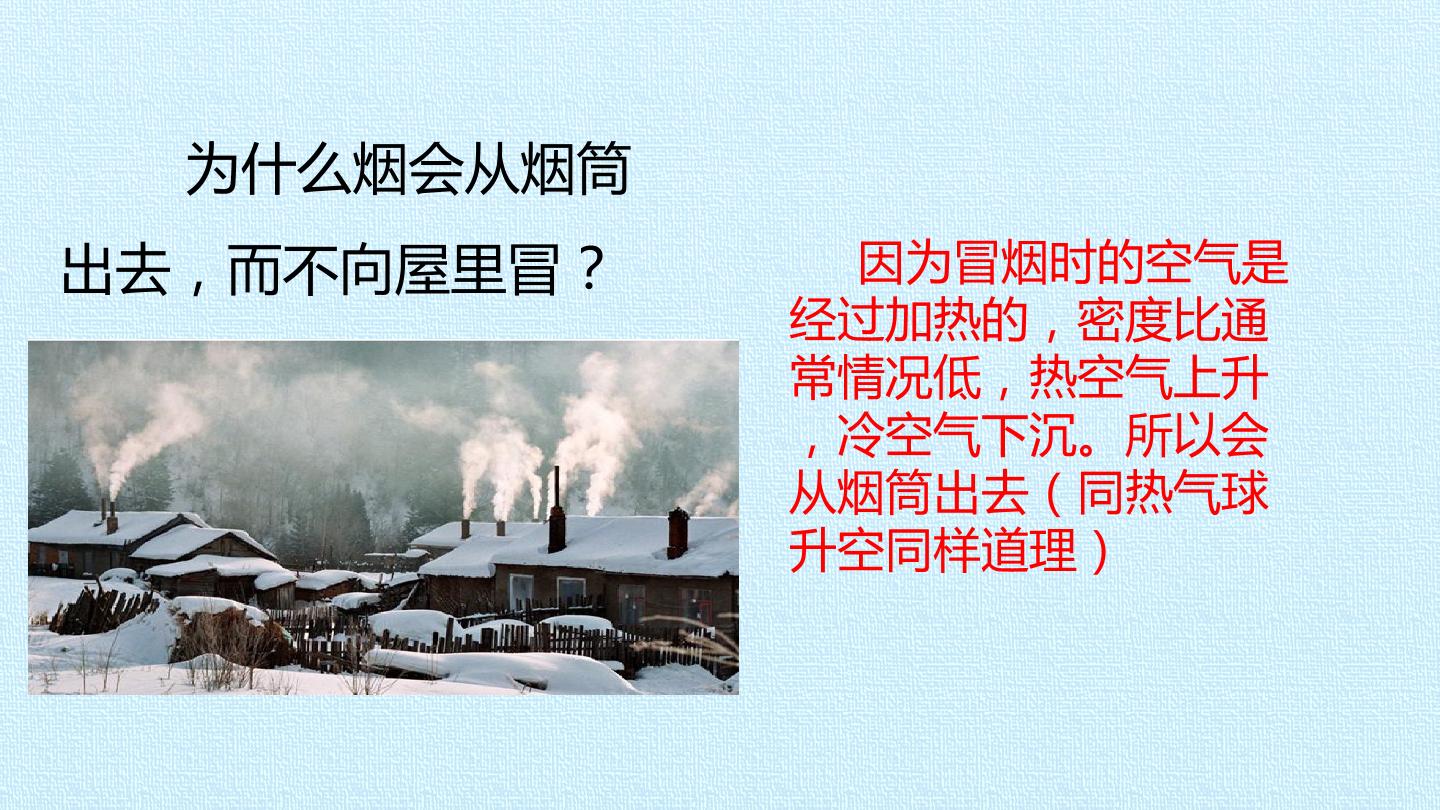 为什么烟会从烟筒出去，而不向屋里冒？

因为冒烟时的空气是经过加热的，密度比通常情况低，热空气上升，冷空气下沉。所以会从烟筒出去（同热气球升空同样道理）